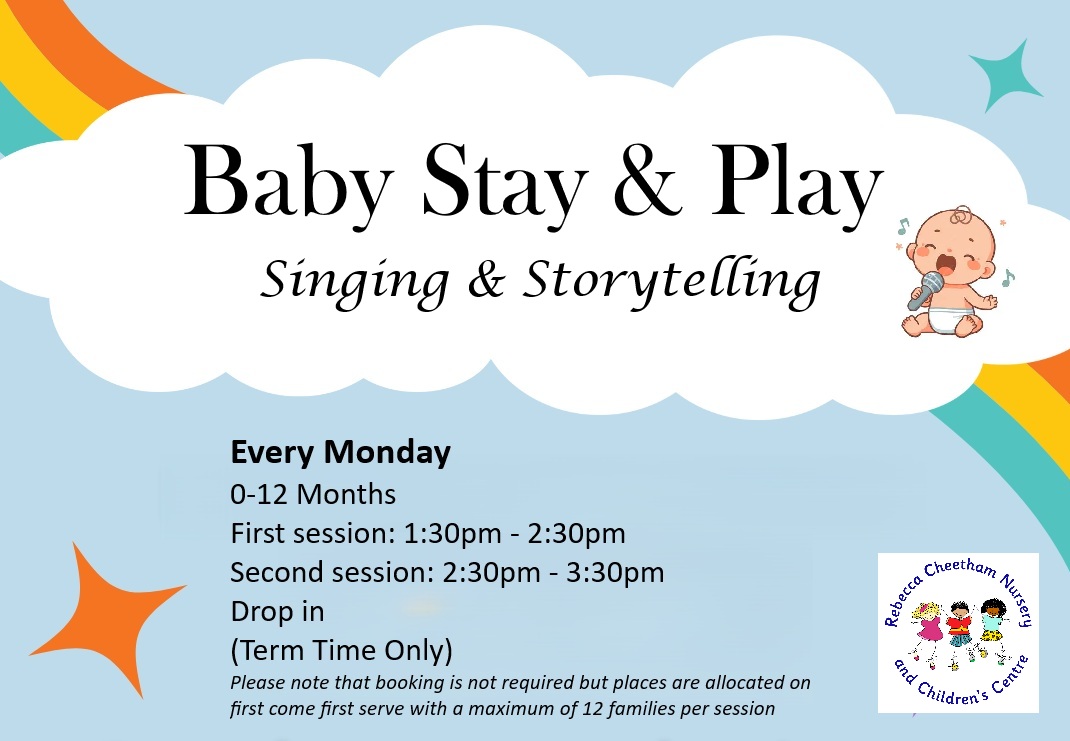 Baby Stay & Play

Singing & Storytelling

Every Monday
0-12 Months
First session: 1:30pm - 2:30pm
Second session: 2:30pm - 3:30pm
Drop in
(Term Time Only)
Please note that booking is not required but places are allocated on first come first serve with a maximum of 12 families per session

Rebecca Cheetham Nursery and Children's Centre